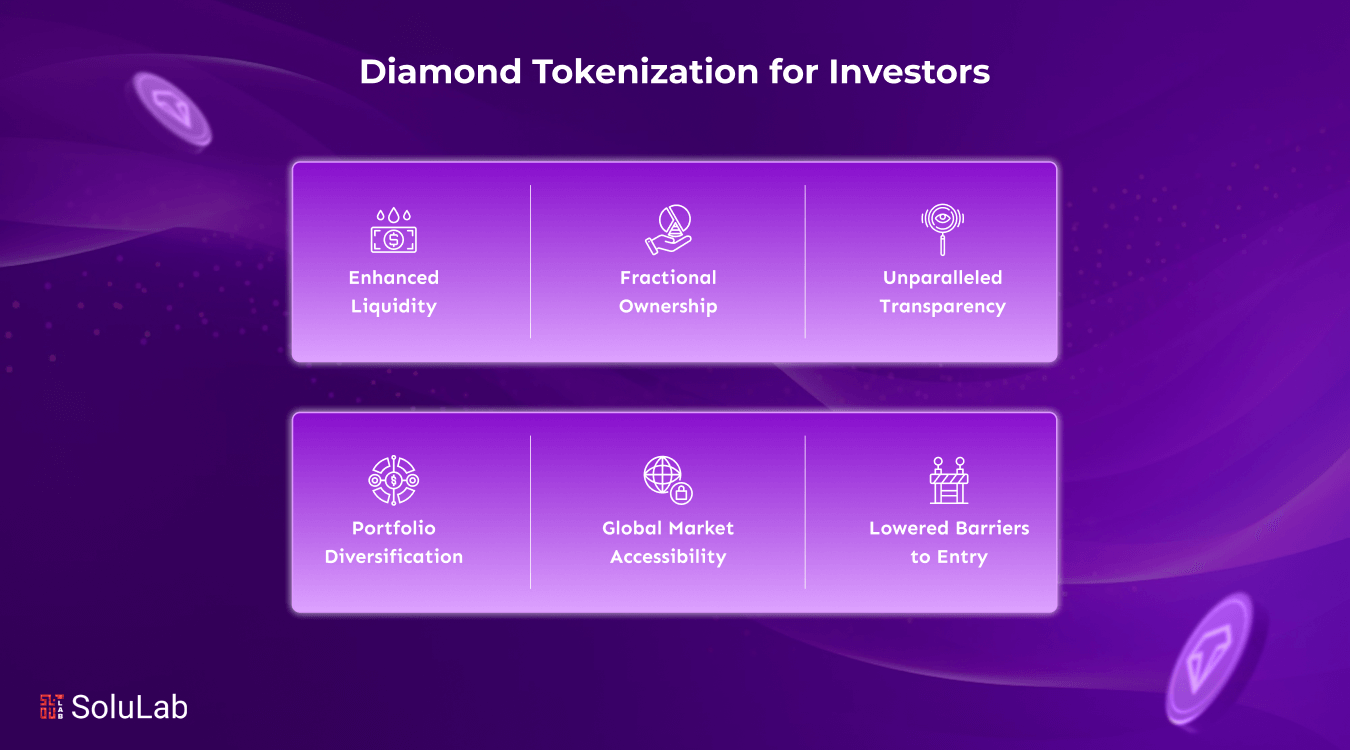 Diamond Tokenization for Investors

Enhanced Liquidity

Fractional Ownership

Unparalleled Transparency

Portfolio Diversification

Global Market Accessibility

Lowered Barriers to Entry

SoluLab